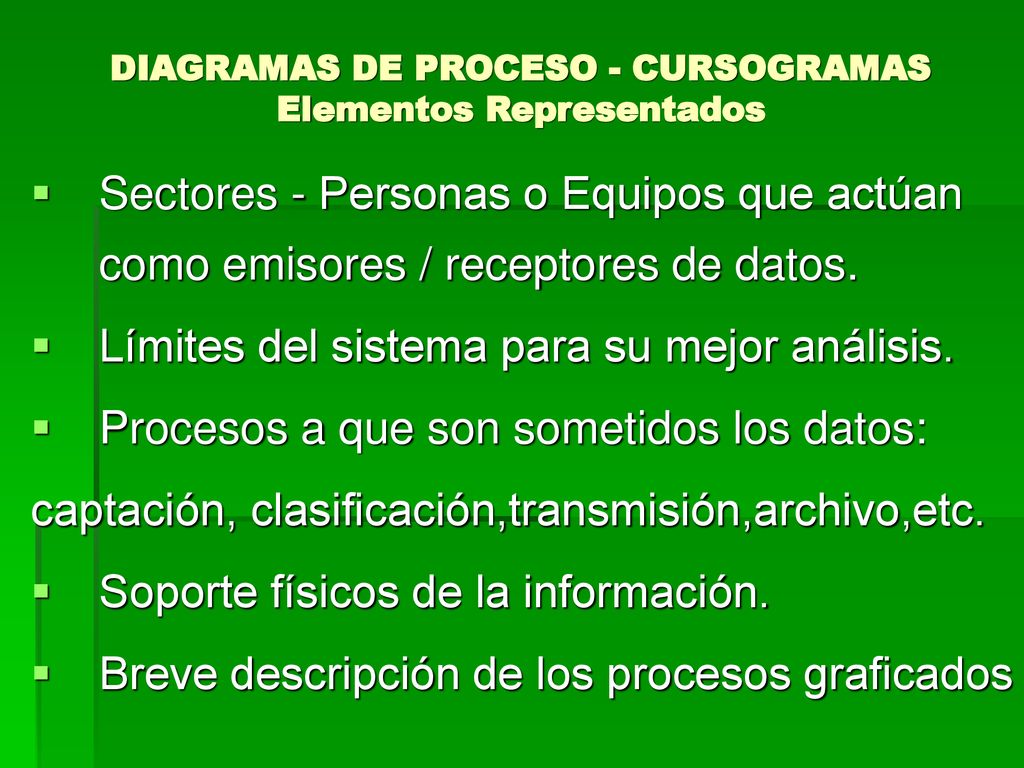 DIAGRAMAS DE PROCESO - CURSOGRAMAS
Elementos Representados

▪ Sectores - Personas o Equipos que actúan como emisores / receptores de datos.
▪ Límites del sistema para su mejor análisis.
▪ Procesos a que son sometidos los datos: captación, clasificación,transmisión,archivo,etc.
▪ Soporte físicos de la información.
▪ Breve descripción de los procesos graficados